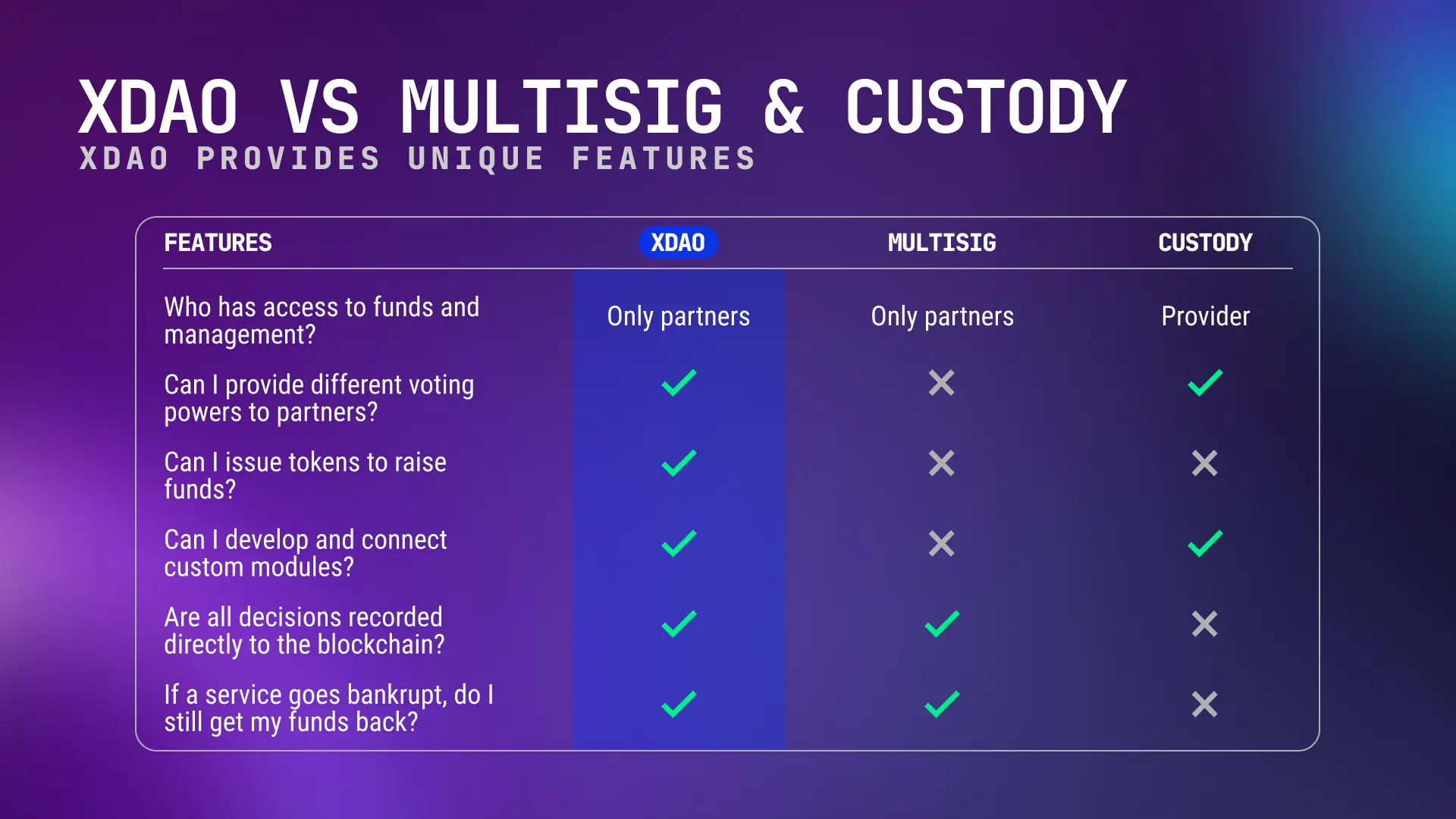 XDAO VS MULTISIG & CUSTODY
XDAO PROVIDES UNIQUE FEATURES

| FEATURES | XDAO | MULTISIG | CUSTODY |
|---|---|---|---|
| Who has access to funds and management? | Only partners | Only partners | Provider |
| Can I provide different voting powers to partners? | ✓ | ✗ | ✓ |
| Can I issue tokens to raise funds? | ✓ | ✗ | ✗ |
| Can I develop and connect custom modules? | ✓ | ✗ | ✓ |
| Are all decisions recorded directly to the blockchain? | ✓ | ✓ | ✗ |
| If a service goes bankrupt, do I still get my funds back? | ✓ | ✓ | ✗ |